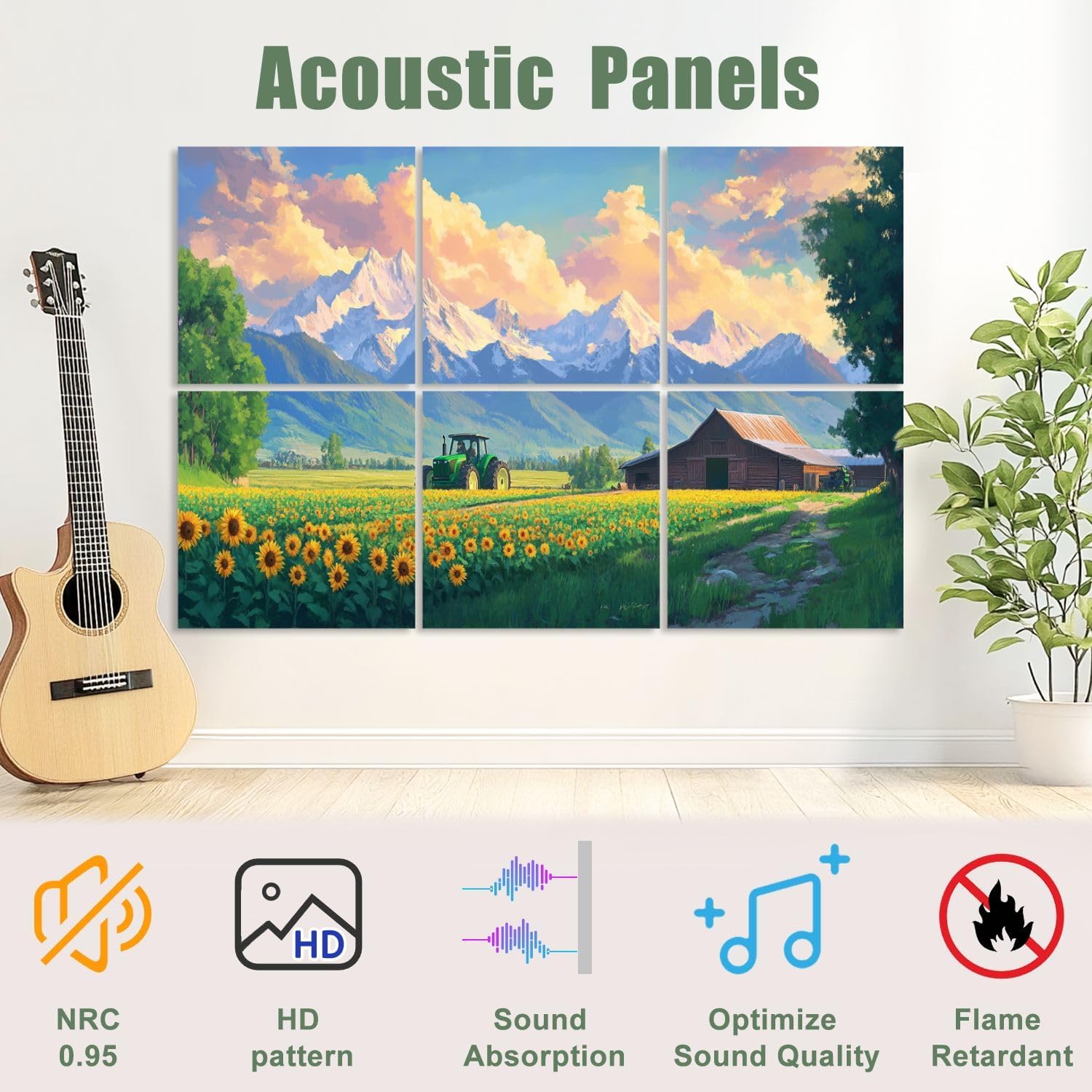 Acoustic Panels

HD

NRC 0.95

HD pattern

Sound Absorption

Optimize Sound Quality

Flame Retardant